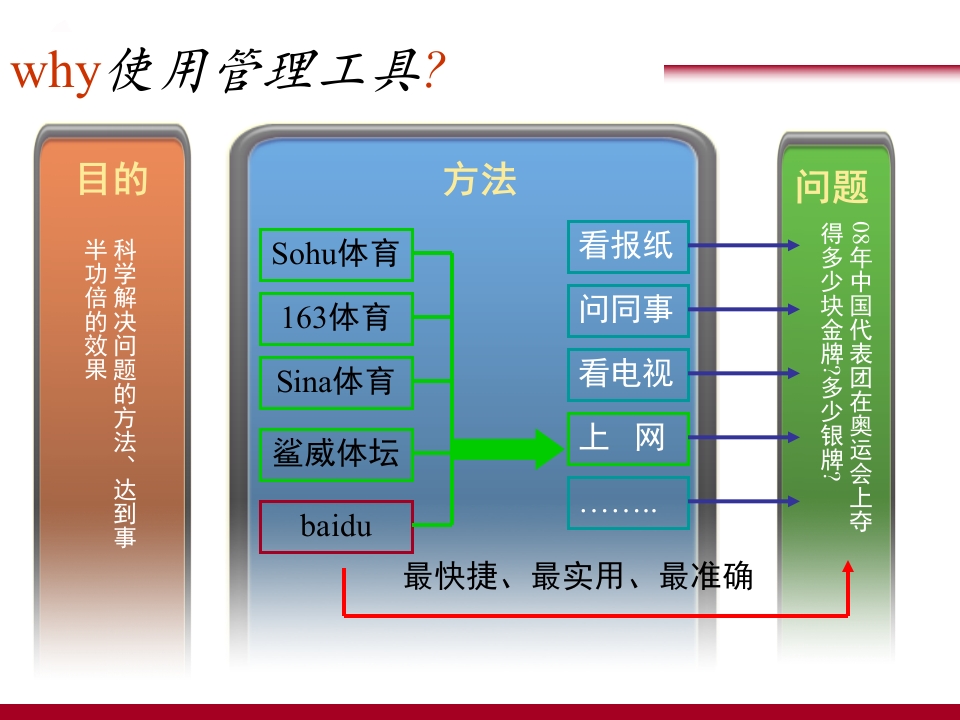 why使用管理工具?

目的

科学解决问题的方法、达到事半功倍的效果

方法

Sohu体育

163体育

Sina体育

鲨威体坛

baidu

看报纸

问同事

看电视

上　网

……..

最快捷、最实用、最准确

问题

08年中国代表团在奥运会上夺得多少块金牌?多少银牌?